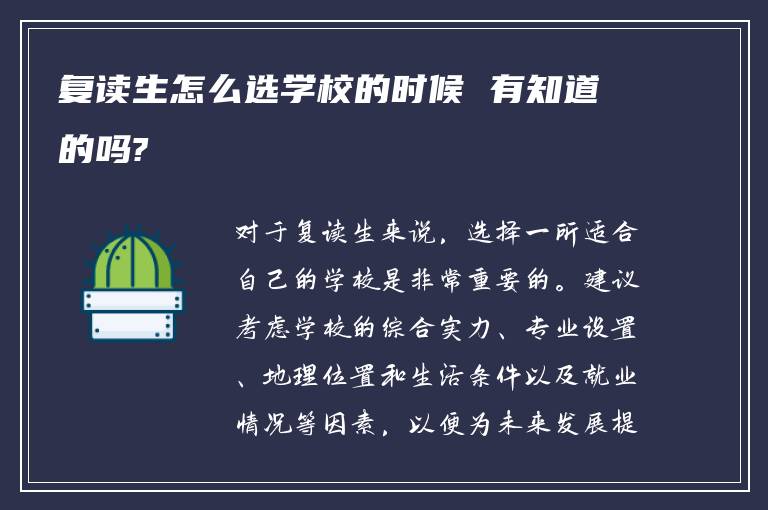 复读生怎么选学校的时候 有知道的吗?

对于复读生来说，选择一所适合自己的学校是非常重要的。建议考虑学校的综合实力、专业设置、地理位置和生活条件以及就业情况等因素，以便为未来发展提